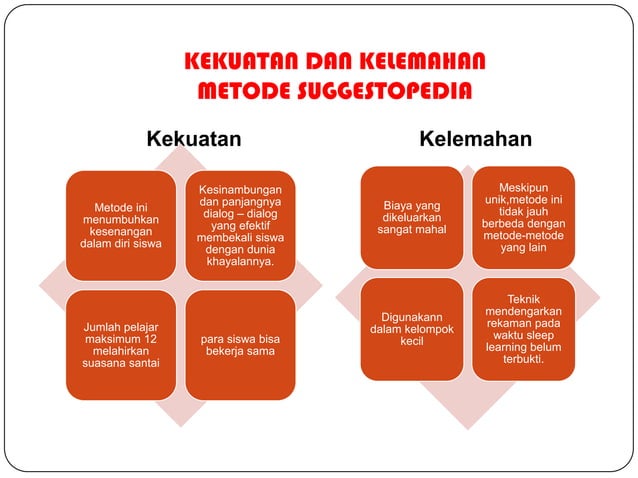 KEKUATAN DAN KELEMAHAN METODE SUGGESTOPEDIA

Kekuatan

Metode ini menumbuhkan kesenangan dalam diri siswa

Kesinambungan dan panjangnya dialog – dialog yang efektif membekali siswa dengan dunia khayalannya.

Jumlah pelajar maksimum 12 melahirkan suasana santai

para siswa bisa bekerja sama

Kelemahan

Biaya yang dikeluarkan sangat mahal

Meskipun unik,metode ini tidak jauh berbeda dengan metode-metode yang lain

Digunakann dalam kelompok kecil

Teknik mendengarkan rekaman pada waktu sleep learning belum terbukti.